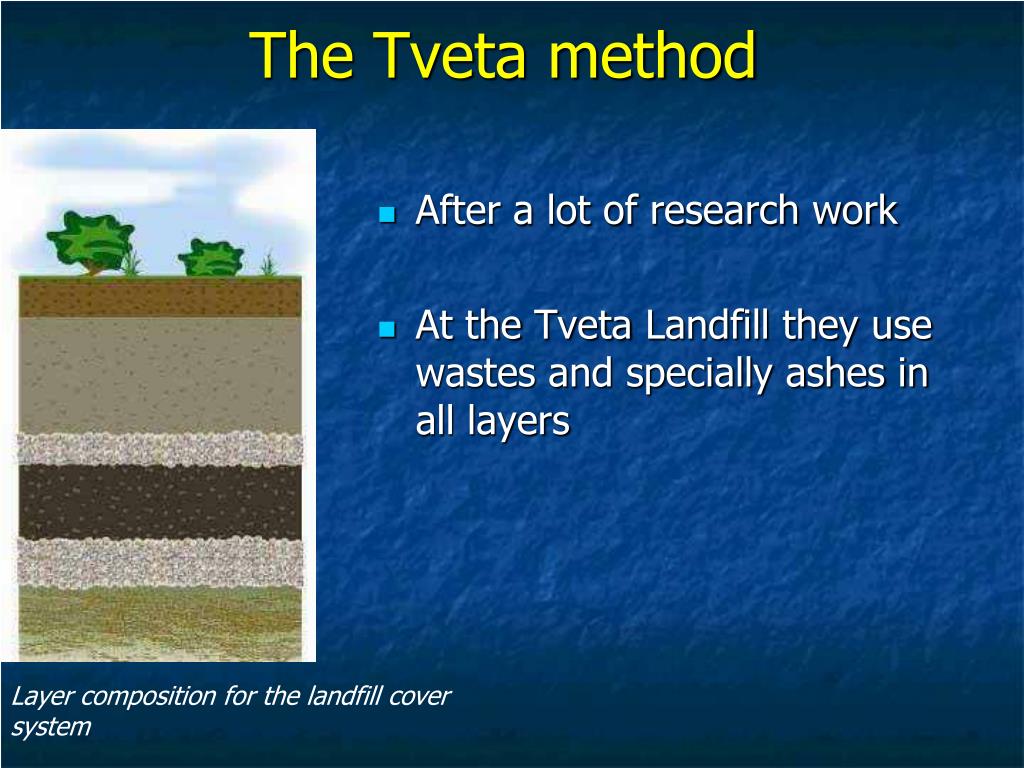 The Tveta method

After a lot of research work

At the Tveta Landfill they use wastes and specially ashes in all layers

Layer composition for the landfill cover system